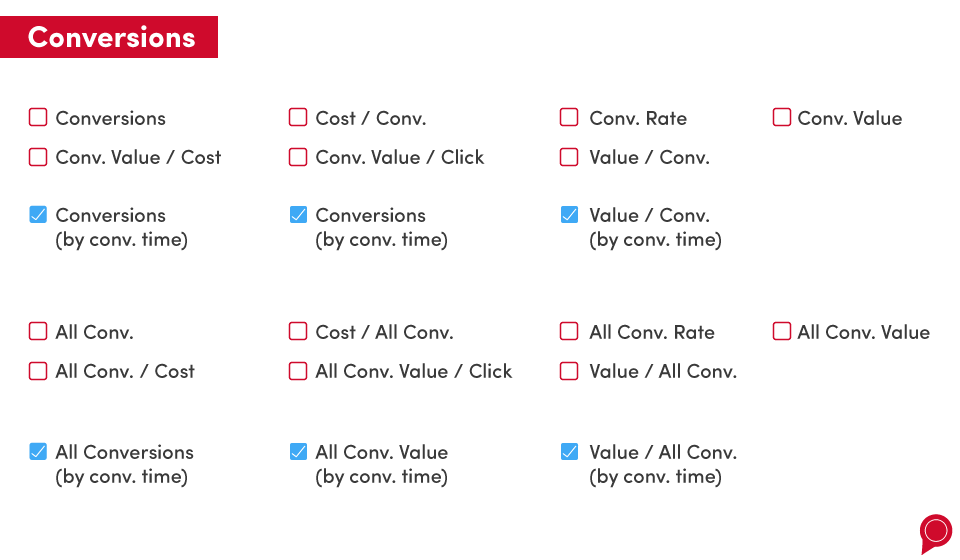 Conversions

Conversions
Cost / Conv.
Conv. Rate
Conv. Value
Conv. Value / Cost
Conv. Value / Click
Value / Conv.

Conversions (by conv. time)
Conversions (by conv. time)
Value / Conv. (by conv. time)

All Conv.
Cost / All Conv.
All Conv. Rate
All Conv. Value
All Conv. / Cost
All Conv. Value / Click
Value / All Conv.

All Conversions (by conv. time)
All Conv. Value (by conv. time)
Value / All Conv. (by conv. time)